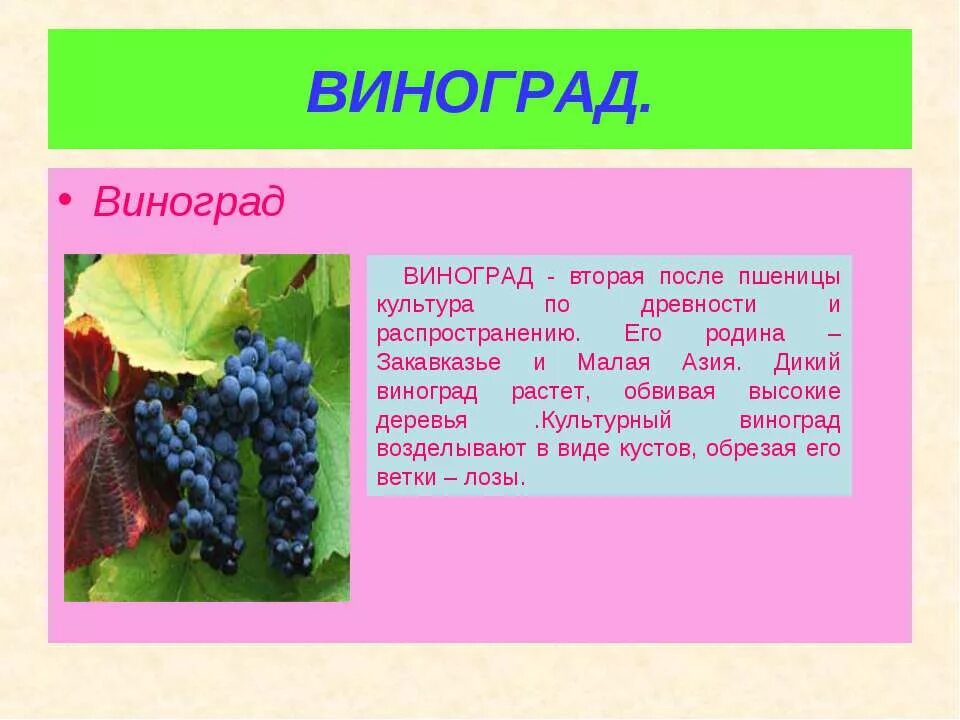 ВИНОГРАД.

• Виноград

ВИНОГРАД - вторая после пшеницы культура по древности и распространению. Его родина – Закавказье и Малая Азия. Дикий виноград растет, обвивая высокие деревья .Культурный виноград возделывают в виде кустов, обрезая его ветки – лозы.